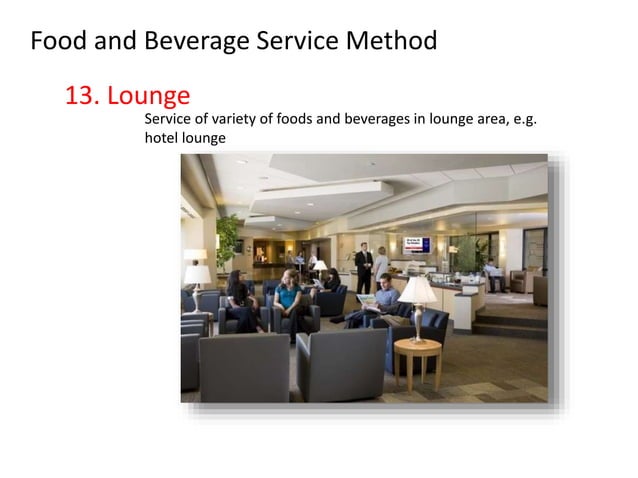 Food and Beverage Service Method

13. Lounge

Service of variety of foods and beverages in lounge area, e.g. hotel lounge